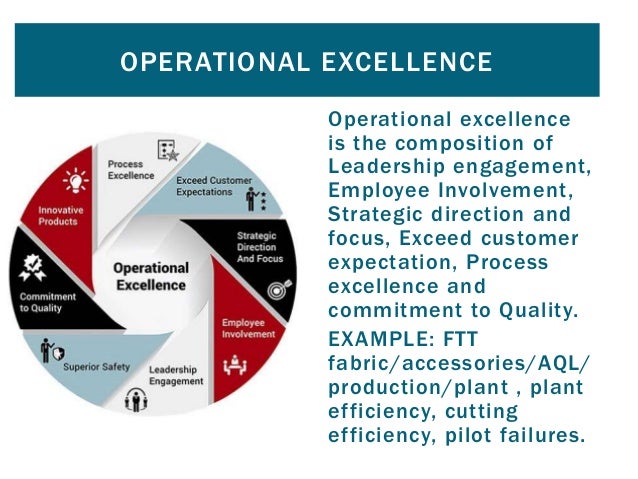 OPERATIONAL EXCELLENCE

Process Excellence

Exceed Customer Expectations

Strategic Direction And Focus

Employee Involvement

Leadership Engagement

Superior Safety

Commitment to Quality

Innovative Products

Operational Excellence

Operational excellence is the composition of Leadership engagement, Employee Involvement, Strategic direction and focus, Exceed customer expectation, Process excellence and commitment to Quality.

EXAMPLE: FTT fabric/accessories/AQL/ production/plant , plant efficiency, cutting efficiency, pilot failures.